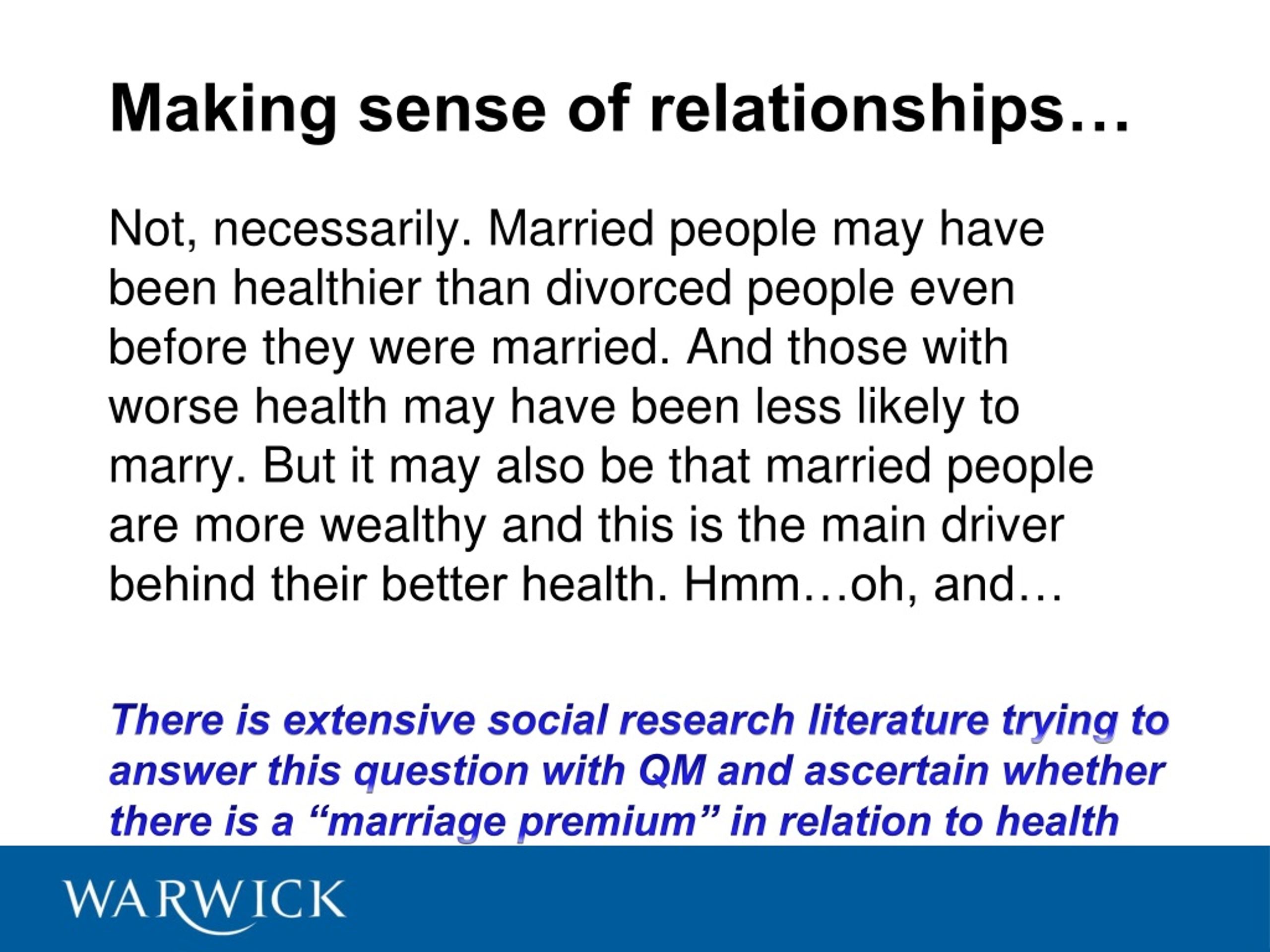 Making sense of relationships…

Not, necessarily. Married people may have been healthier than divorced people even before they were married. And those with worse health may have been less likely to marry. But it may also be that married people are more wealthy and this is the main driver behind their better health. Hmm…oh, and…

There is extensive social research literature trying to answer this question with QM and ascertain whether there is a “marriage premium” in relation to health

WARWICK